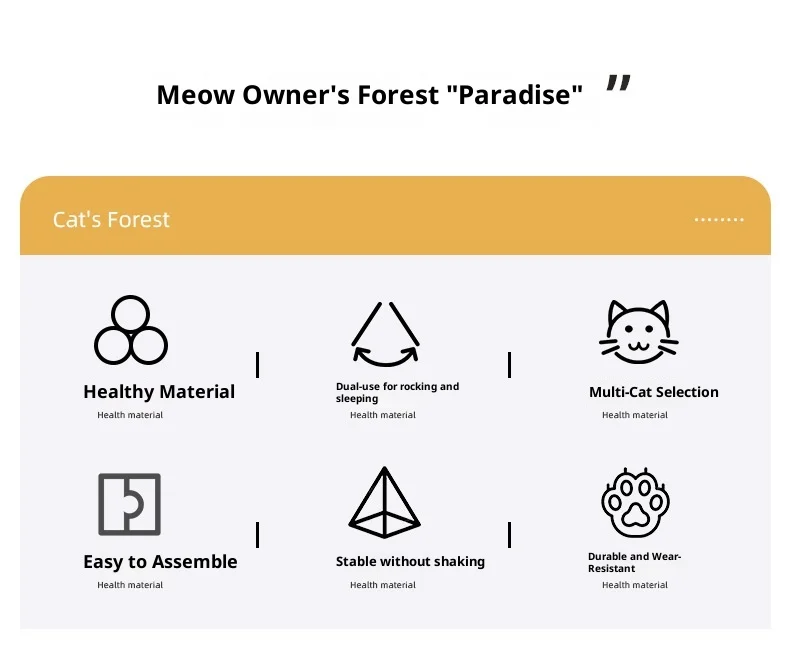 Meow Owner's Forest "Paradise" "

Cat's Forest

Healthy Material

Health material

Dual-use for rocking and sleeping

Health material

Multi-Cat Selection

Health material

Easy to Assemble

Health material

Stable without shaking

Health material

Durable and Wear-Resistant

Health material